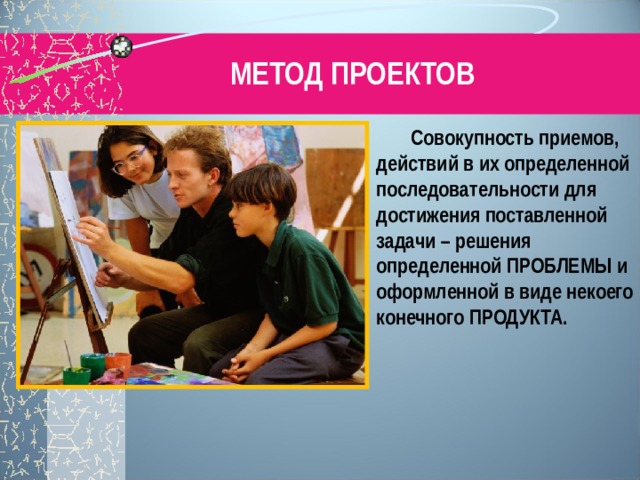 МЕТОД ПРОЕКТОВ

Совокупность приемов, действий в их определенной последовательности для достижения поставленной задачи – решения определенной ПРОБЛЕМЫ и оформленной в виде некоего конечного ПРОДУКТА.